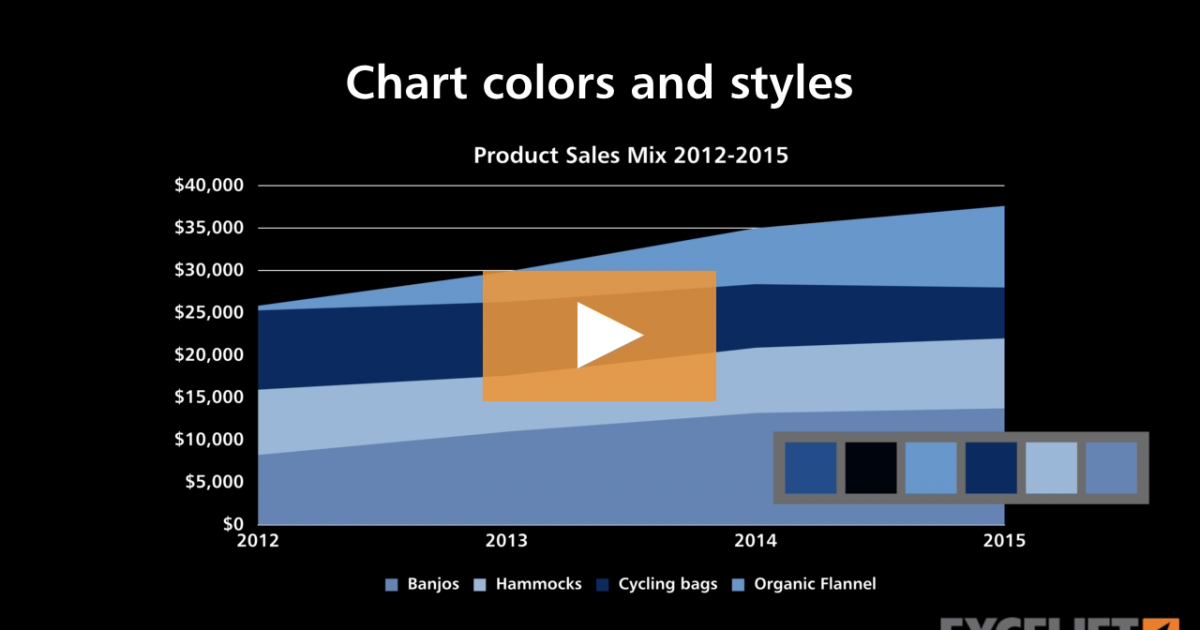 Chart colors and styles

Product Sales Mix 2012-2015

$40,000
$35,000
$30,000
$25,000
$20,000
$15,000
$10,000
$5,000
$0

2012
2013
2014
2015

Banjos Hammocks Cycling bags Organic Flannel

EXCELJET